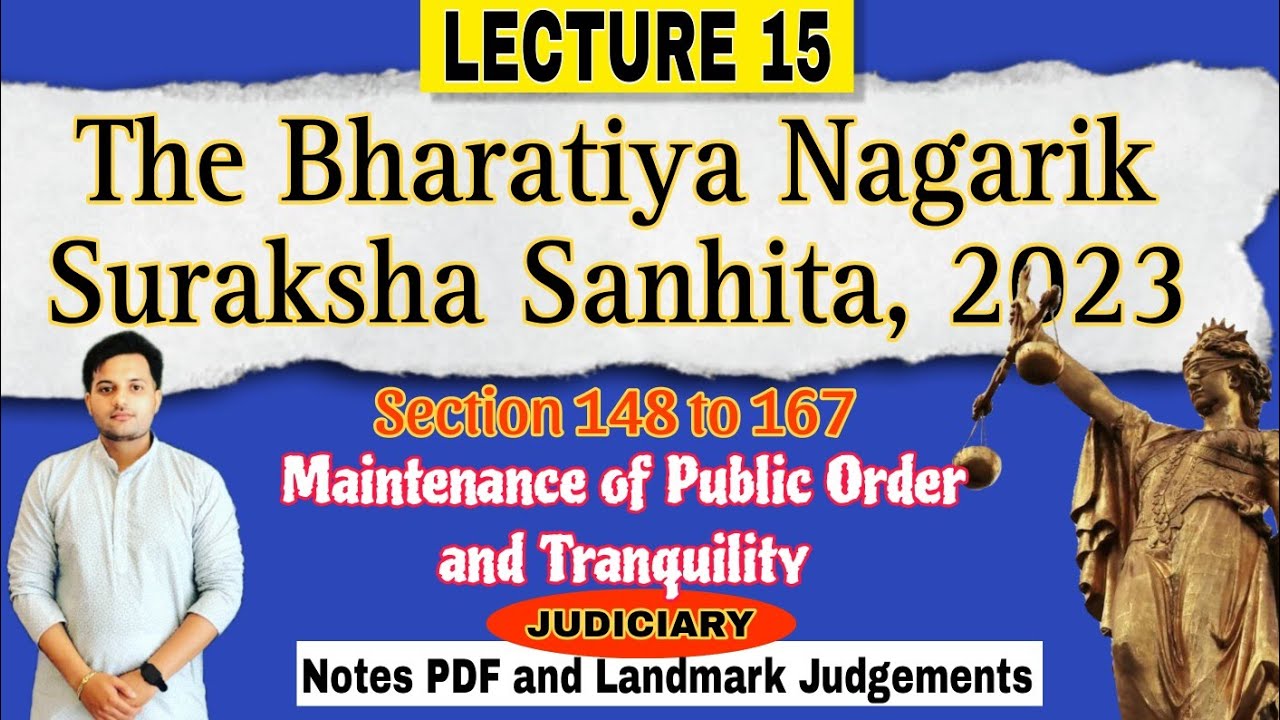 LECTURE 15

The Bharatiya Nagarik Suraksha Sanhita, 2023

Section 148 to 167

Maintenance of Public Order and Tranquility

JUDICIARY

Notes PDF and Landmark Judgements